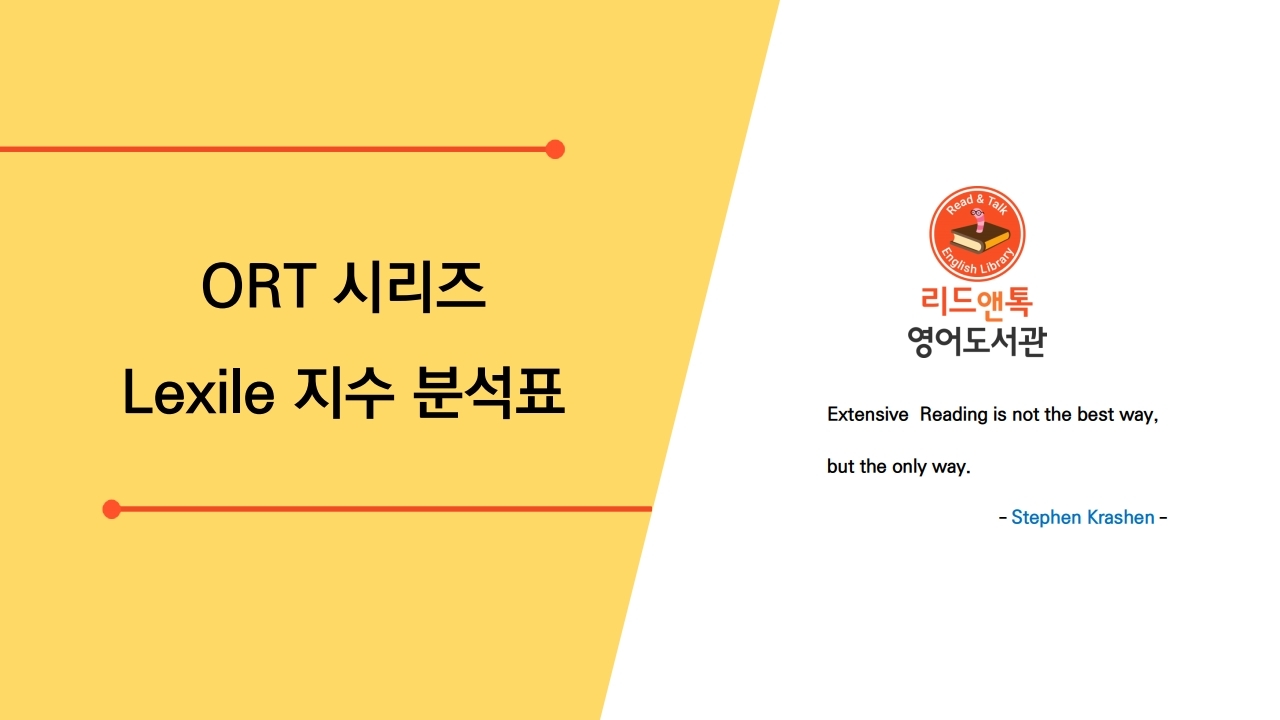 ORT 시리즈
Lexile 지수 분석표

Read & Talk
English Library
리드앤톡
영어도서관

Extensive Reading is not the best way,

but the only way.

- Stephen Krashen -